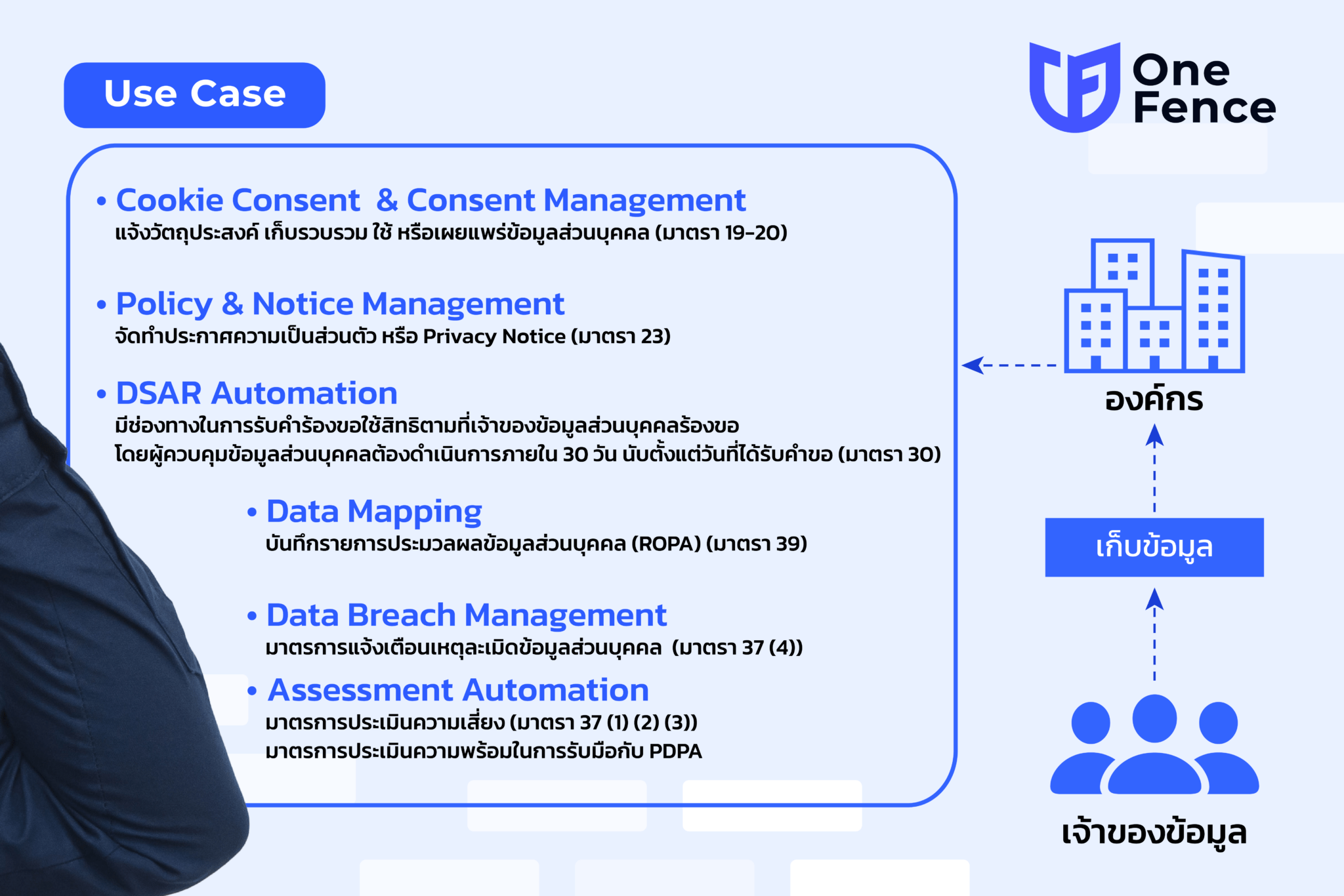 Use Case

One Fence

• Cookie Consent & Consent Management
แจ้งวัตถุประสงค์ เก็บรวบรวม ใช้ หรือเผยแพร่ข้อมูลส่วนบุคคล (มาตรา 19-20)

• Policy & Notice Management
จัดทำประกาศความเป็นส่วนตัว หรือ Privacy Notice (มาตรา 23)

• DSAR Automation
มีช่องทางในการรับคำร้องขอใช้สิทธิตามที่เจ้าของข้อมูลส่วนบุคคลร้องขอ
โดยผู้ควบคุมข้อมูลส่วนบุคคลต้องดำเนินการภายใน 30 วัน นับตั้งแต่วันที่ได้รับคำขอ (มาตรา 30)

• Data Mapping
บันทึกรายการประมวลผลข้อมูลส่วนบุคคล (ROPA) (มาตรา 39)

• Data Breach Management
มาตรการแจ้งเตือนเหตุละเมิดข้อมูลส่วนบุคคล (มาตรา 37 (4))

• Assessment Automation
มาตรการประเมินความเสี่ยง (มาตรา 37 (1) (2) (3))
มาตรการประเมินความพร้อมในการรับมือกับ PDPA

องค์กร

เก็บข้อมูล

เจ้าของข้อมูล